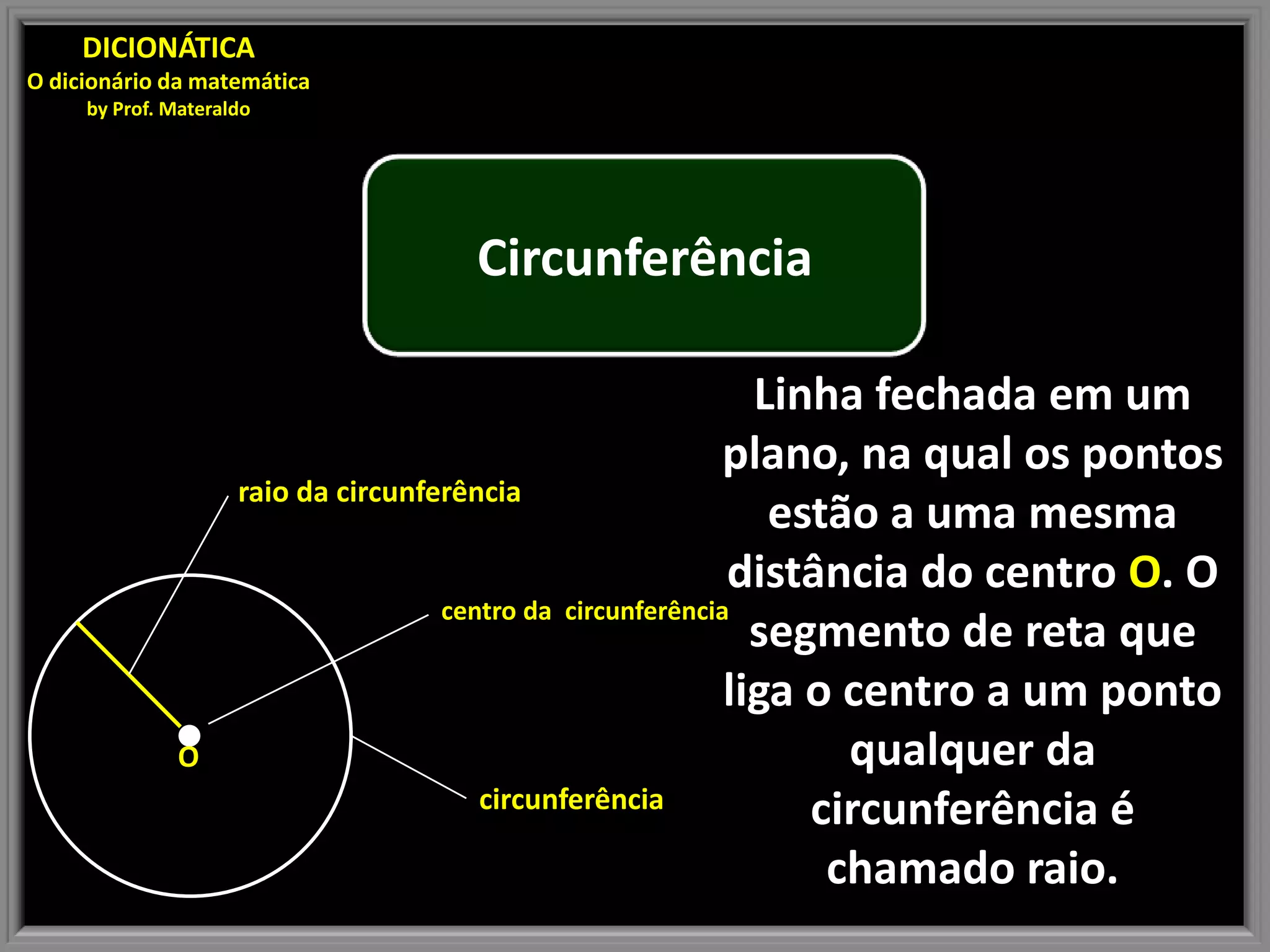 DICIONÁTICA
O dicionário da matemática
by Prof. Materaldo

Circunferência

Linha fechada em um plano, na qual os pontos estão a uma mesma distância do centro O. O segmento de reta que liga o centro a um ponto qualquer da circunferência é chamado raio.

raio da circunferência

centro da circunferência

O

circunferência